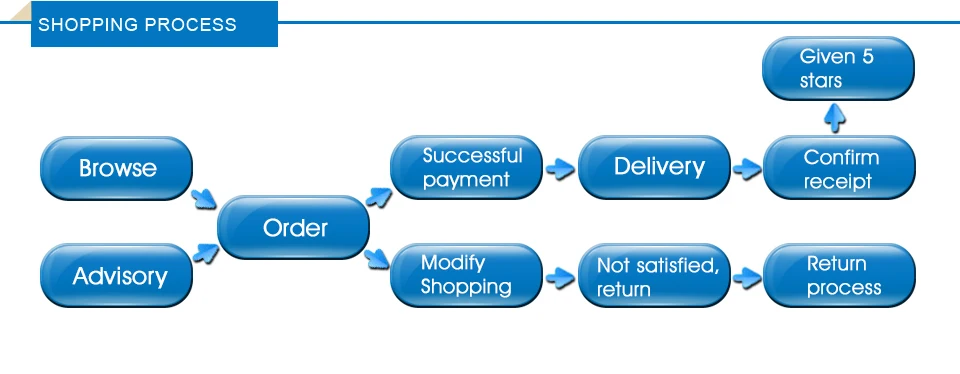 SHOPPING PROCESS

Browse

Advisory

Order

Successful payment

Delivery

Confirm receipt

Given 5 stars

Modify Shopping

Not satisfied, return

Return process